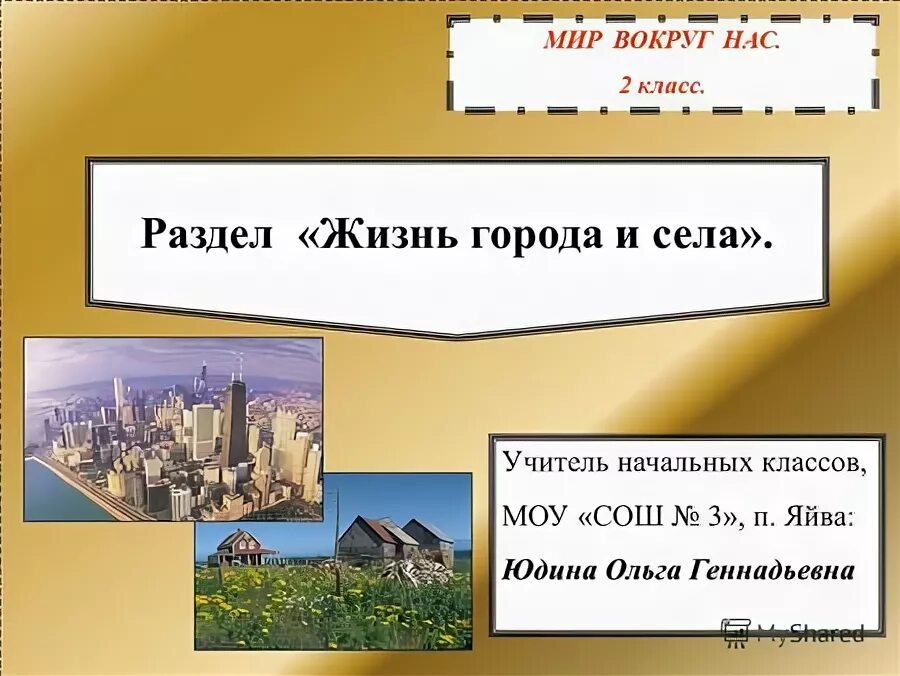 МИР ВОКРУГ НАС.
2 класс.

Раздел «Жизнь города и села».

Учитель начальных классов,
МОУ «СОШ № 3», п. Яйва:
Юдина Ольга Геннадьевна

MyShared